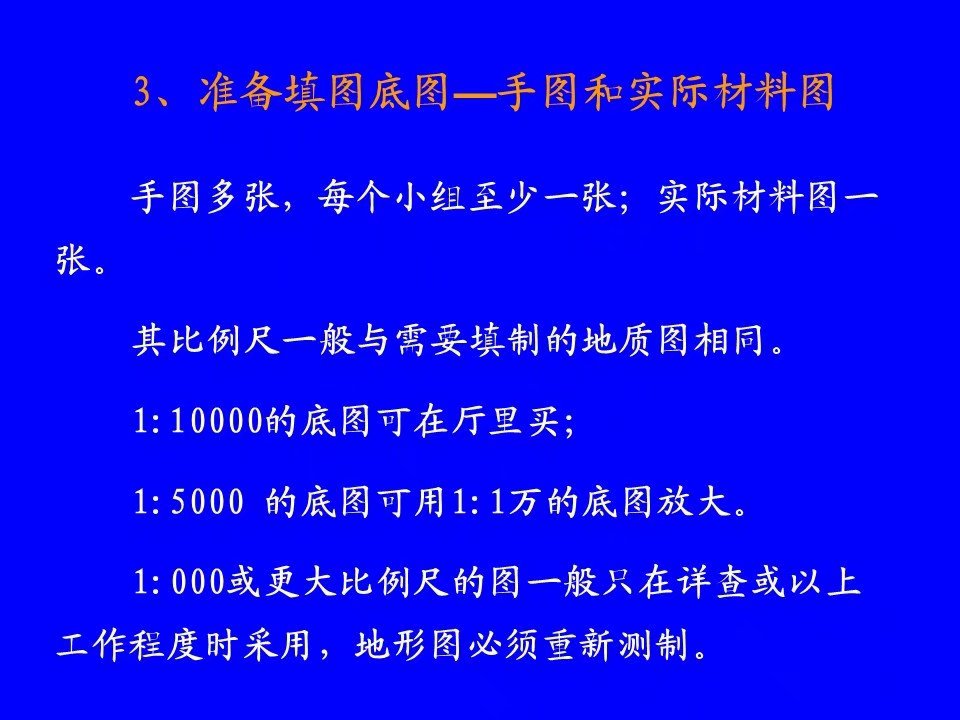 3、准备填图底图—手图和实际材料图

手图多张，每个小组至少一张；实际材料图一张。

其比例尺一般与需要填制的地质图相同。

1:10000的底图可在厅里买；

1:5000 的底图可用1:1万的底图放大。

1:000或更大比例尺的图一般只在详查或以上工作程度时采用，地形图必须重新测制。